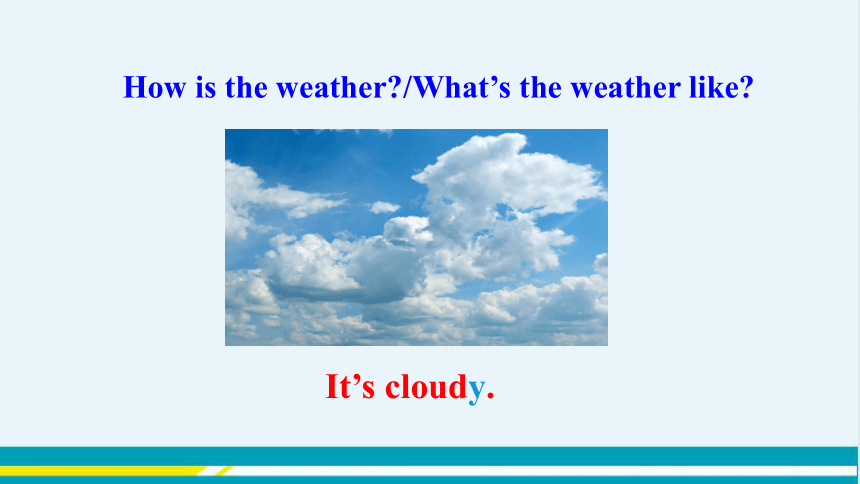 How is the weather?/What’s the weather like?

It’s cloudy.